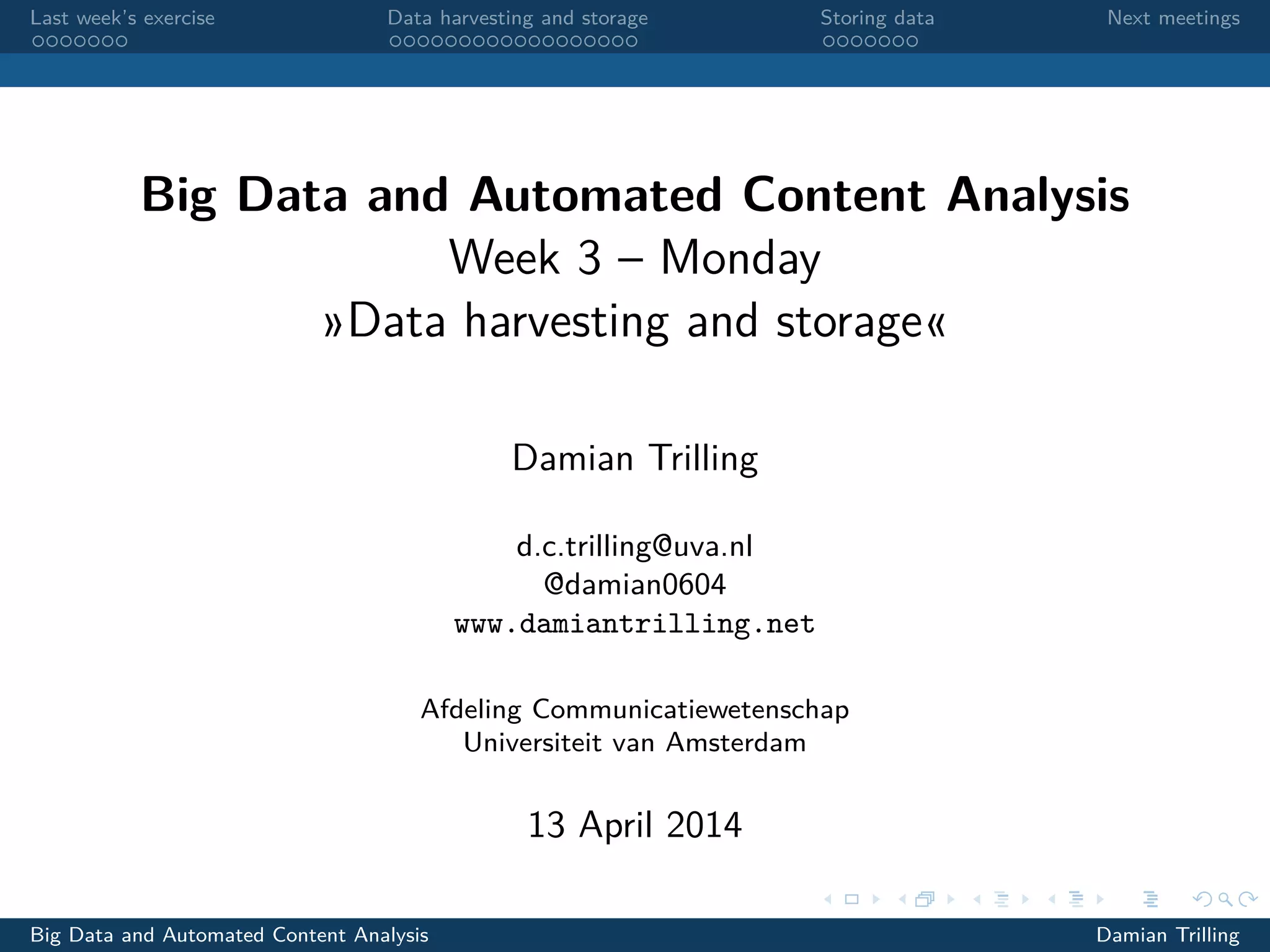 Last week's exercise
Data harvesting and storage
Storing data
Next meetings

Big Data and Automated Content Analysis
Week 3 – Monday
»Data harvesting and storage«

Damian Trilling

d.c.trilling@uva.nl
@damian0604
www.damiantrilling.net

Afdeling Communicatiewetenschap
Universiteit van Amsterdam

13 April 2014

Big Data and Automated Content Analysis
Damian Trilling